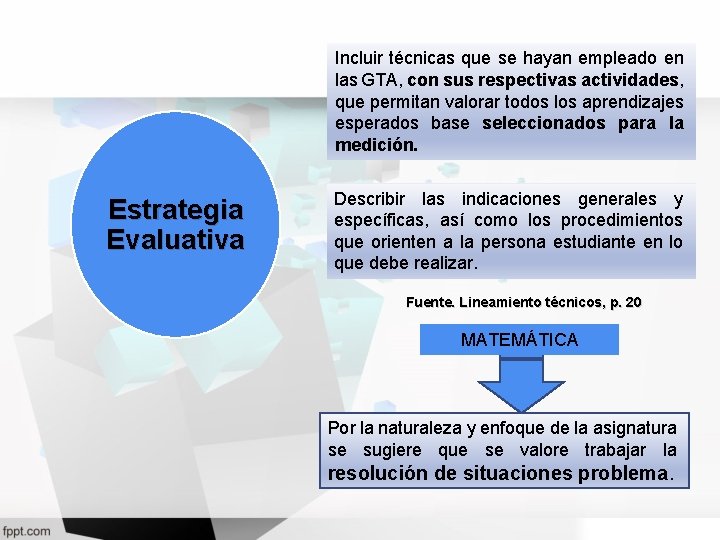 Estrategia Evaluativa

Incluir técnicas que se hayan empleado en las GTA, con sus respectivas actividades, que permitan valorar todos los aprendizajes esperados base seleccionados para la medición.

Describir las indicaciones generales y específicas, así como los procedimientos que orienten a la persona estudiante en lo que debe realizar.

Fuente. Lineamiento técnicos, p. 20

MATEMÁTICA

Por la naturaleza y enfoque de la asignatura se sugiere que se valore trabajar la resolución de situaciones problema.

fppt.com